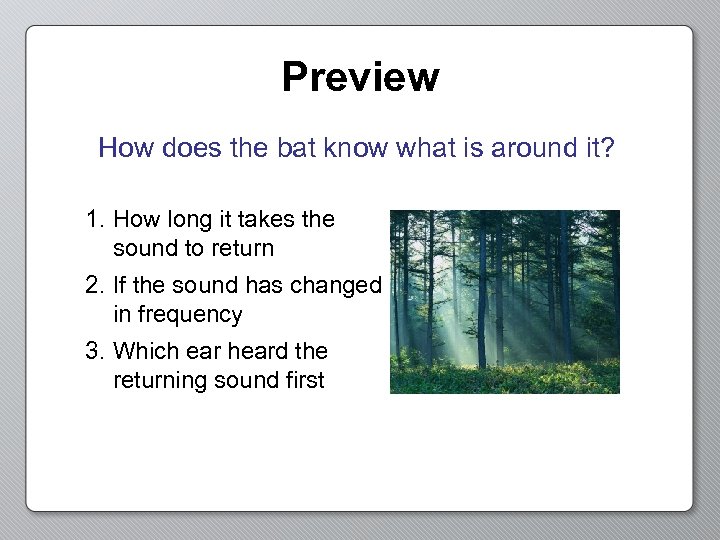 Preview

How does the bat know what is around it?

1. How long it takes the sound to return
2. If the sound has changed in frequency
3. Which ear heard the returning sound first